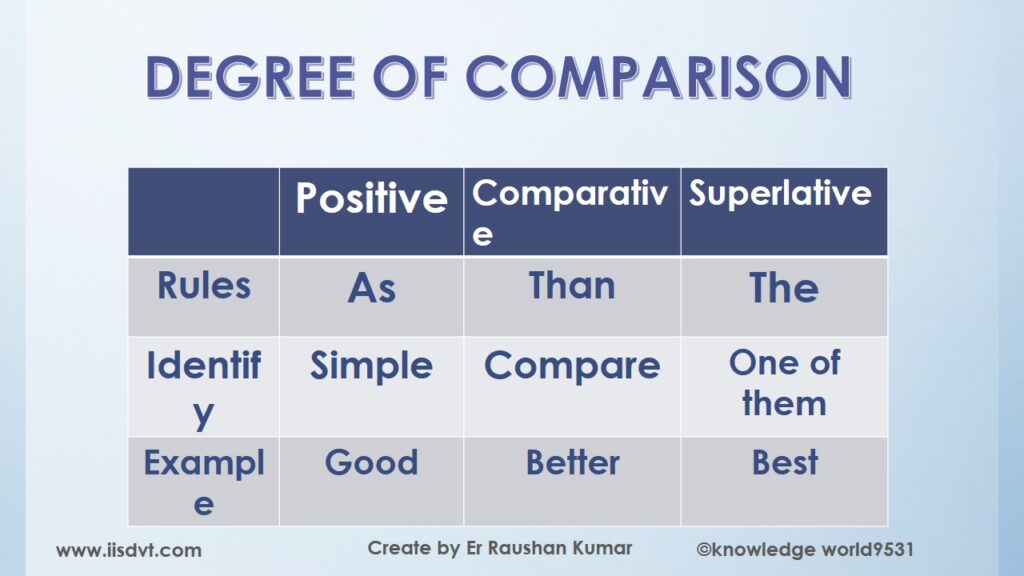 DEGREE OF COMPARISON

| | Positive | Comparative | Superlative |
|---|---|---|---|
| Rules | As | Than | The |
| Identify | Simple | Compare | One of them |
| Example | Good | Better | Best |

www.iisdvt.com

Create by Er Raushan Kumar

©knowledge world9531